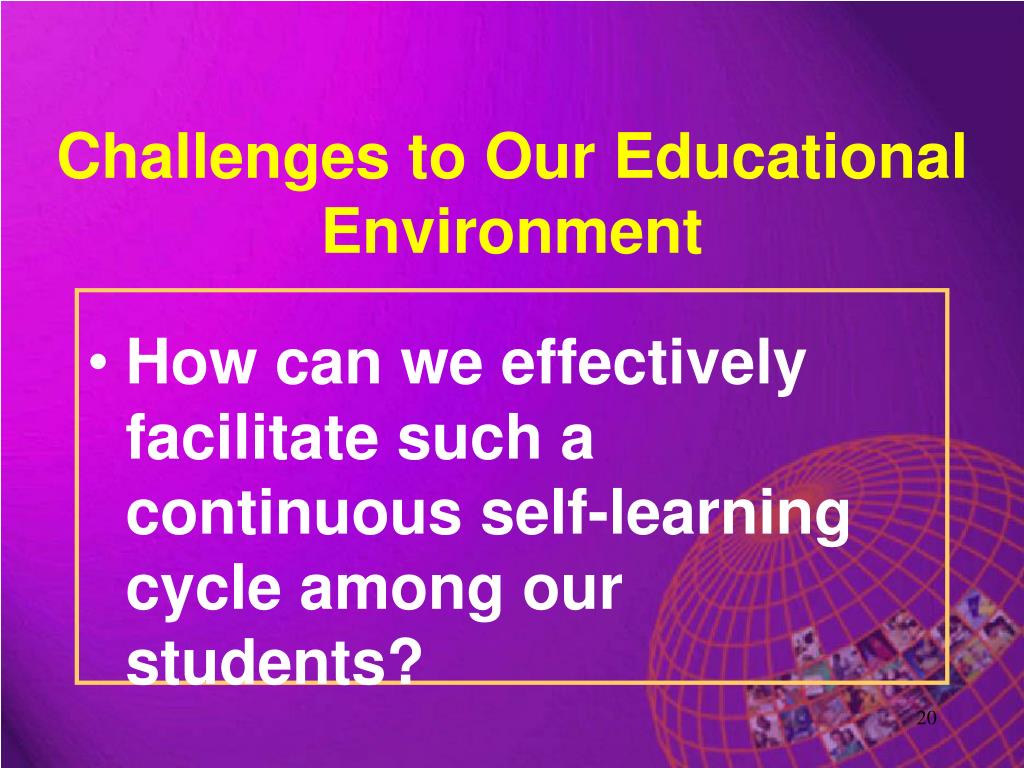 Challenges to Our Educational Environment

• How can we effectively facilitate such a continuous self-learning cycle among our students?

20